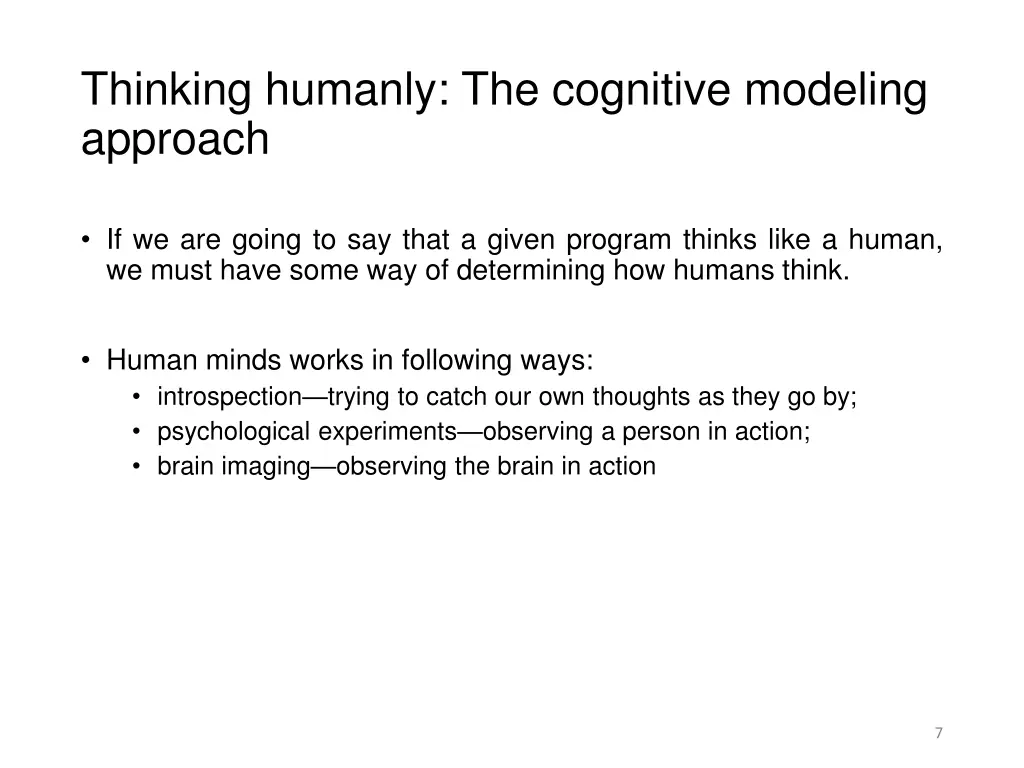 Thinking humanly: The cognitive modeling approach

• If we are going to say that a given program thinks like a human, we must have some way of determining how humans think.

• Human minds works in following ways:
  • introspection—trying to catch our own thoughts as they go by;
  • psychological experiments—observing a person in action;
  • brain imaging—observing the brain in action

7